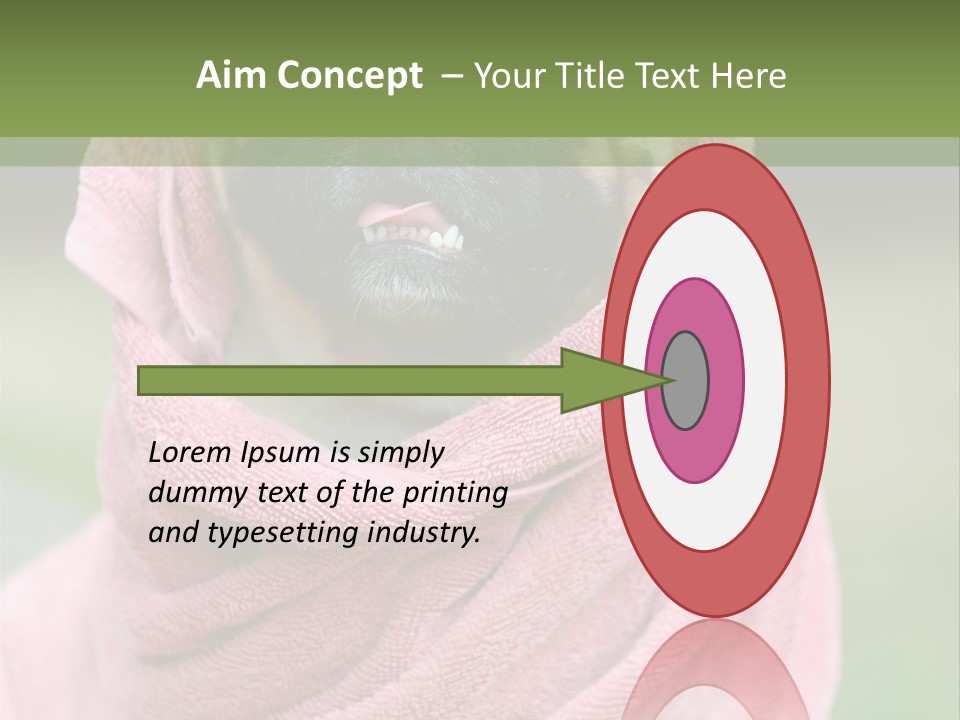 Aim Concept – Your Title Text Here

Lorem Ipsum is simply dummy text of the printing and typesetting industry.